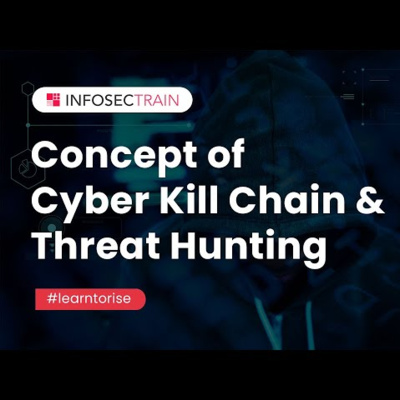 INFOSECTRAIN

Concept of Cyber Kill Chain & Threat Hunting

#learntorise